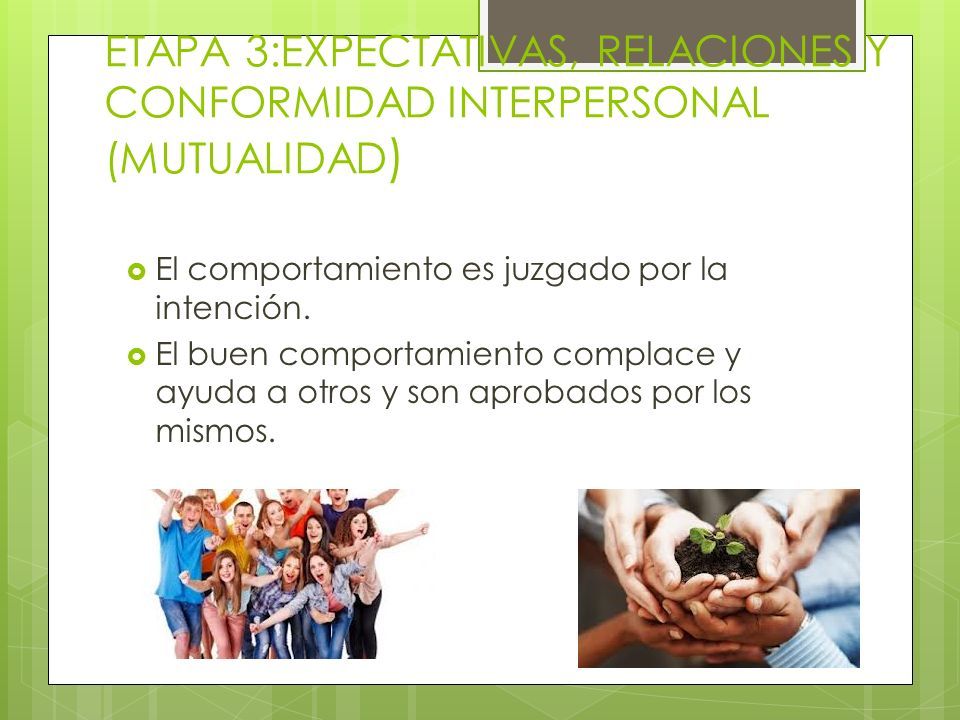 ETAPA 3:EXPECTATIVAS, RELACIONES Y CONFORMIDAD INTERPERSONAL (MUTUALIDAD)

El comportamiento es juzgado por la intención.

El buen comportamiento complace y ayuda a otros y son aprobados por los mismos.